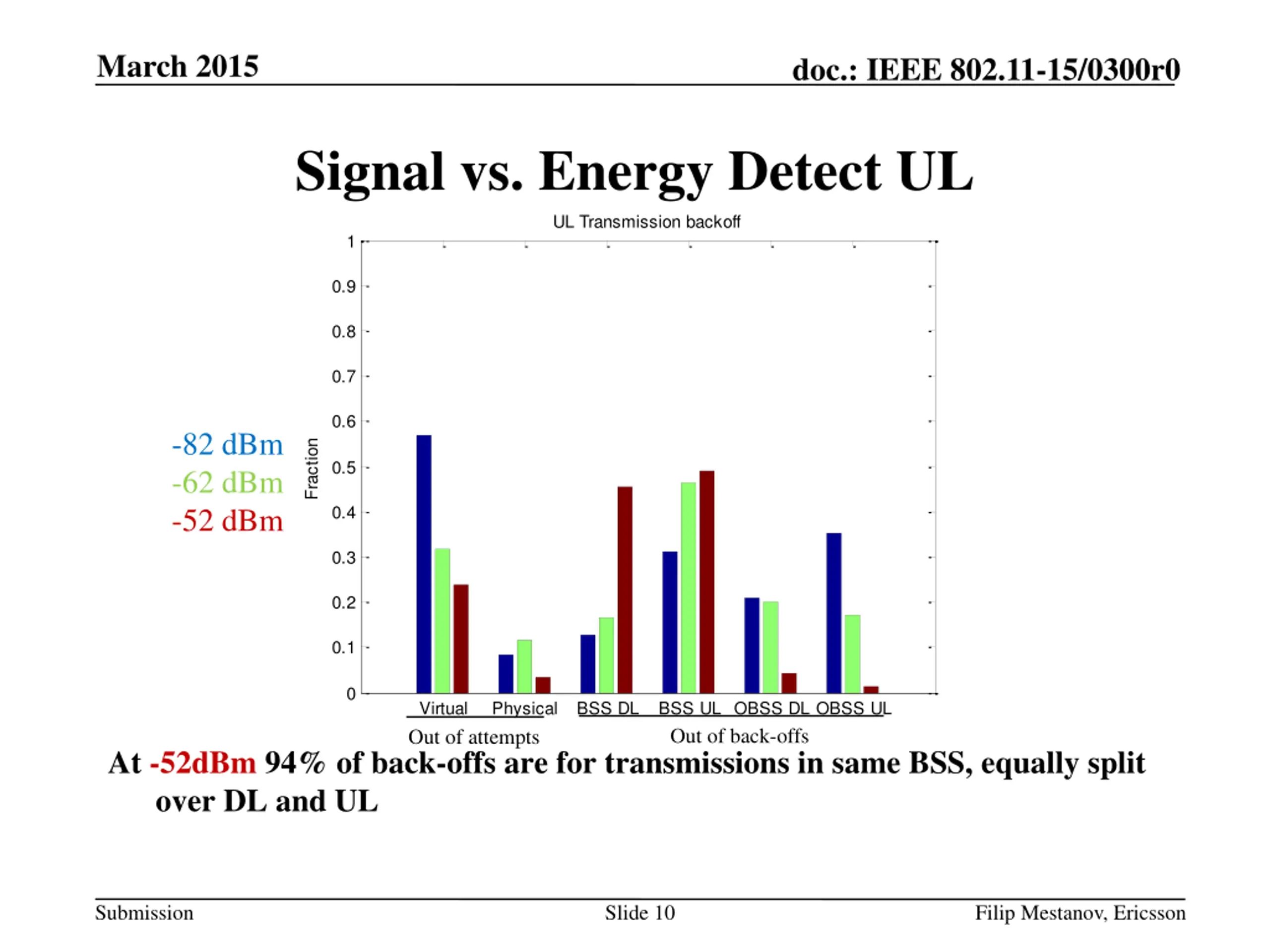 March 2015

doc.: IEEE 802.11-15/0300r0

Signal vs. Energy Detect UL

UL Transmission backoff

-82 dBm
-62 dBm
-52 dBm

Fraction

1
0.9
0.8
0.7
0.6
0.5
0.4
0.3
0.2
0.1
0

Virtual Physical BSS DL BSS UL OBSS DL OBSS UL

Out of attempts

Out of back-offs

At -52dBm 94% of back-offs are for transmissions in same BSS, equally split over DL and UL

Submission

Slide 10

Filip Mestanov, Ericsson